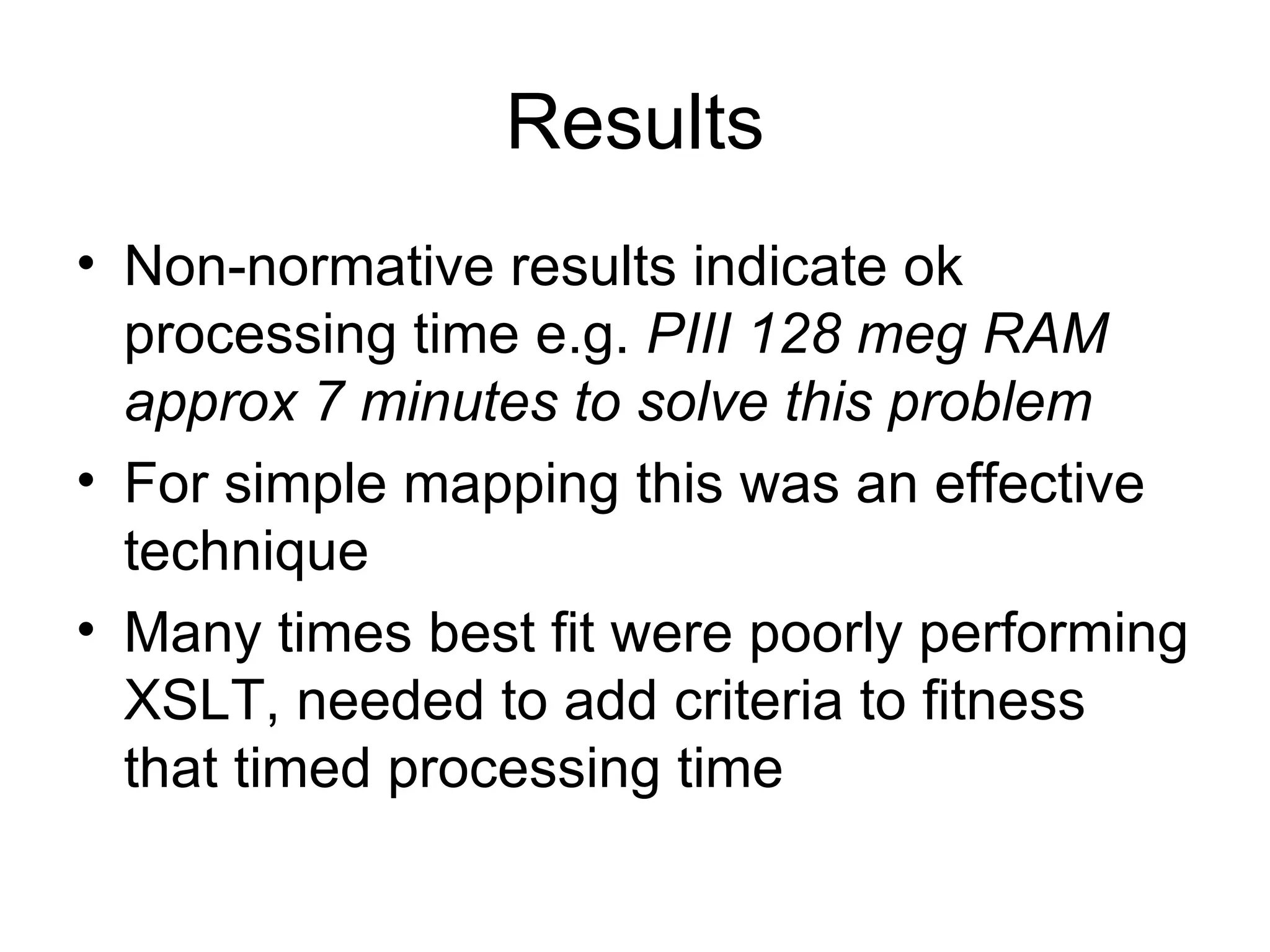 Results

• Non-normative results indicate ok processing time e.g. PIII 128 meg RAM approx 7 minutes to solve this problem
• For simple mapping this was an effective technique
• Many times best fit were poorly performing XSLT, needed to add criteria to fitness that timed processing time